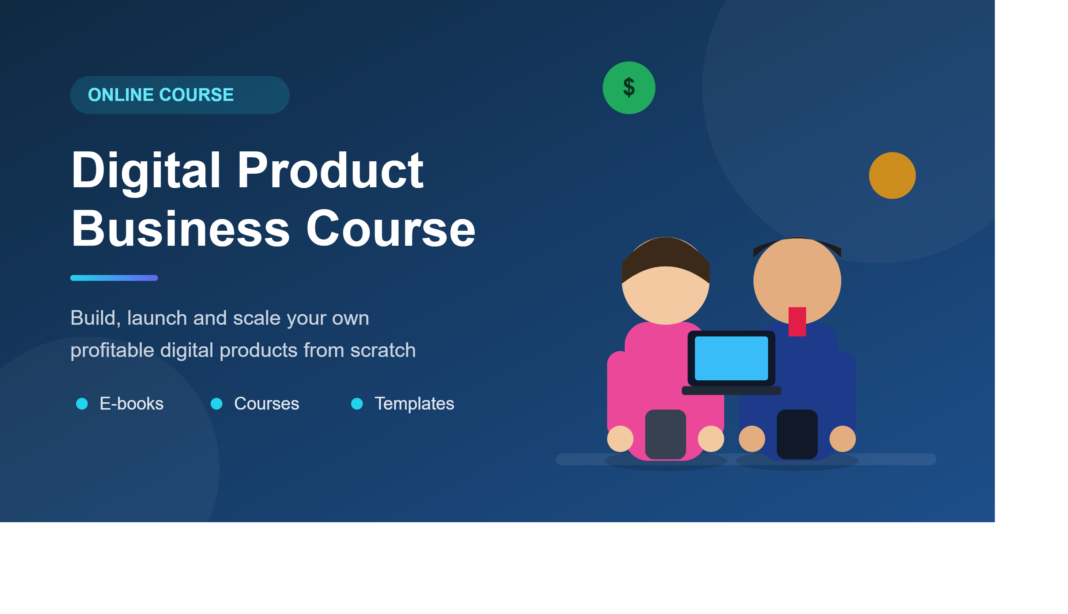 ONLINE COURSE

Digital Product Business Course

Build, launch and scale your own profitable digital products from scratch

E-books

Courses

Templates

$